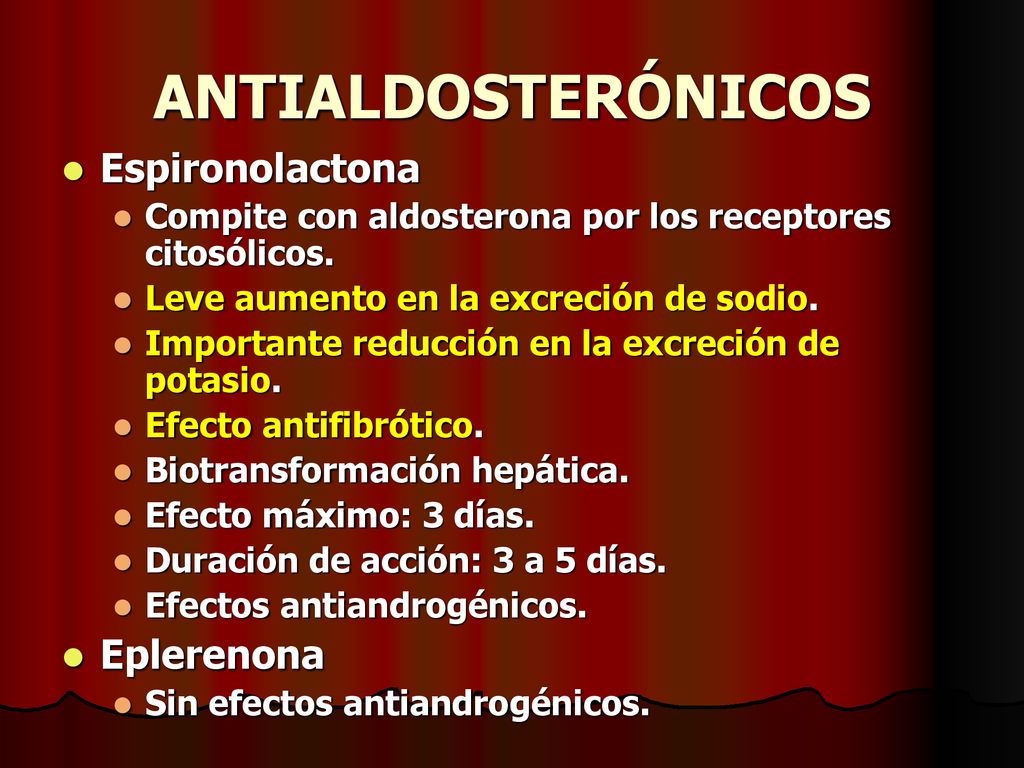 ANTIALDOSTERÓNICOS

- Espironolactona
  - Compite con aldosterona por los receptores citosólicos.
  - Leve aumento en la excreción de sodio.
  - Importante reducción en la excreción de potasio.
  - Efecto antifibrótico.
  - Biotransformación hepática.
  - Efecto máximo: 3 días.
  - Duración de acción: 3 a 5 días.
  - Efectos antiandrogénicos.
- Eplerenona
  - Sin efectos antiandrogénicos.